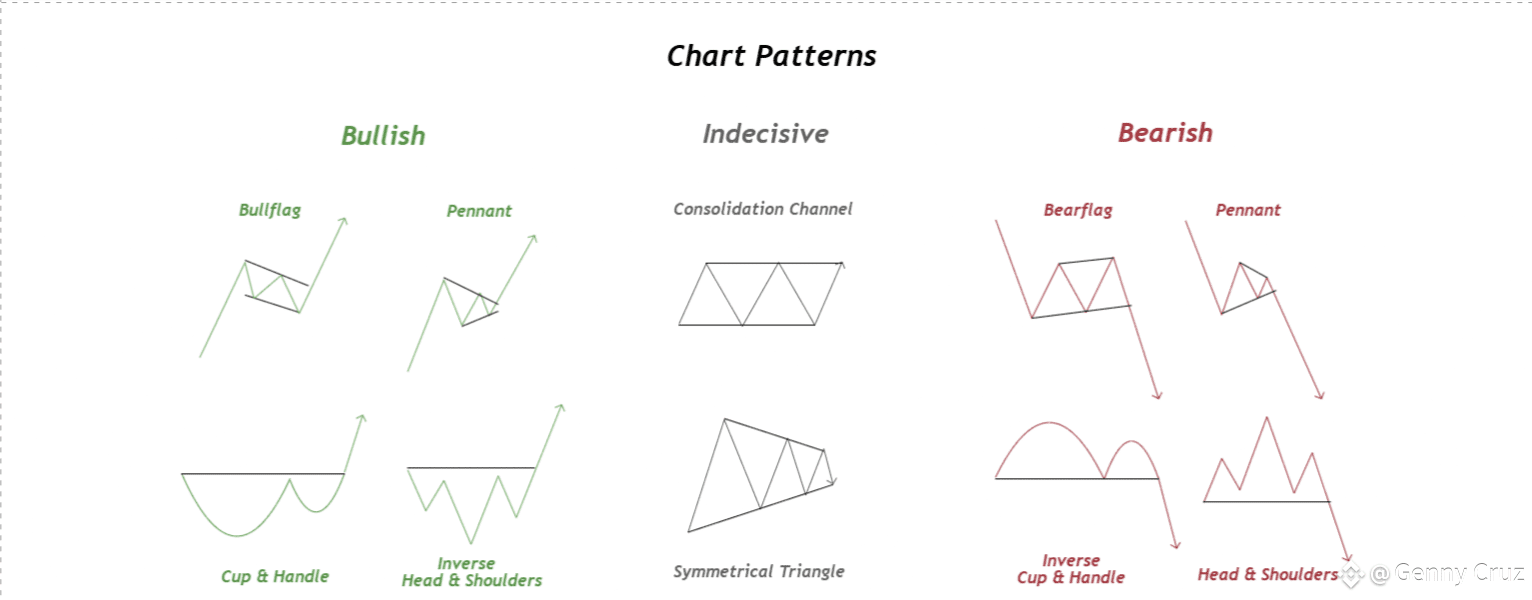 Chart Patterns

Bullish

Bullflag

Pennant

Cup & Handle

Inverse Head & Shoulders

Indecisive

Consolidation Channel

Symmetrical Triangle

Bearish

Bearflag

Pennant

Inverse Cup & Handle

Head & Shoulders

@Genny Cruz